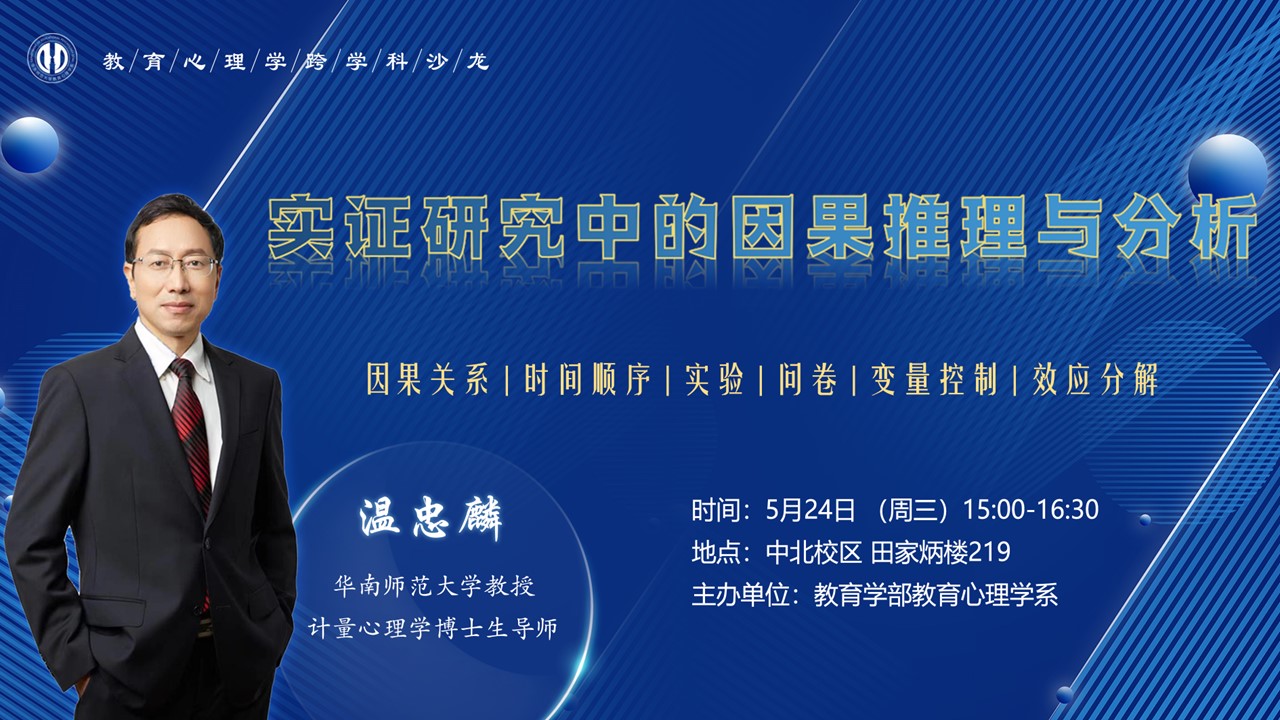 教/育/心/理/学/跨/学/科/沙/龙

实证研究中的因果推理与分析

因果关系 | 时间顺序 | 实验 | 问卷 | 变量控制 | 效应分解

温忠麟

华南师范大学教授
计量心理学博士生导师

时间：5月24日 （周三）15:00-16:30
地点：中北校区 田家炳楼219
主办单位：教育学部教育心理学系